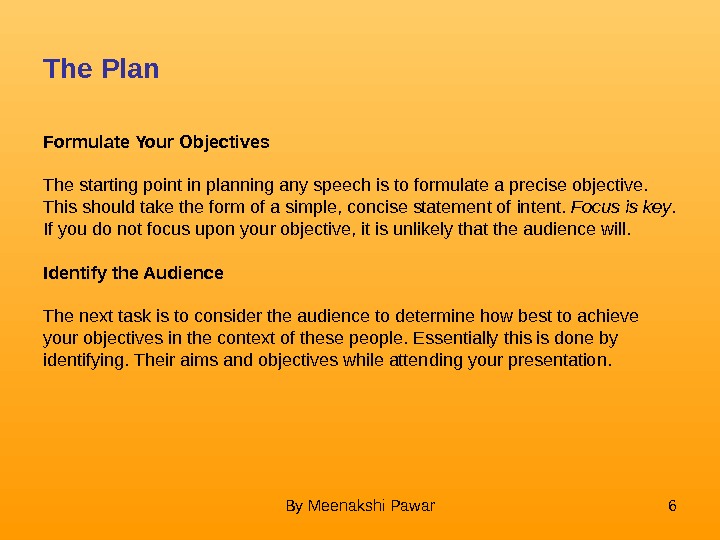 The Plan

Formulate Your Objectives

The starting point in planning any speech is to formulate a precise objective. This should take the form of a simple, concise statement of intent. Focus is key. If you do not focus upon your objective, it is unlikely that the audience will.

Identify the Audience

The next task is to consider the audience to determine how best to achieve your objectives in the context of these people. Essentially this is done by identifying. Their aims and objectives while attending your presentation.

By Meenakshi Pawar

6